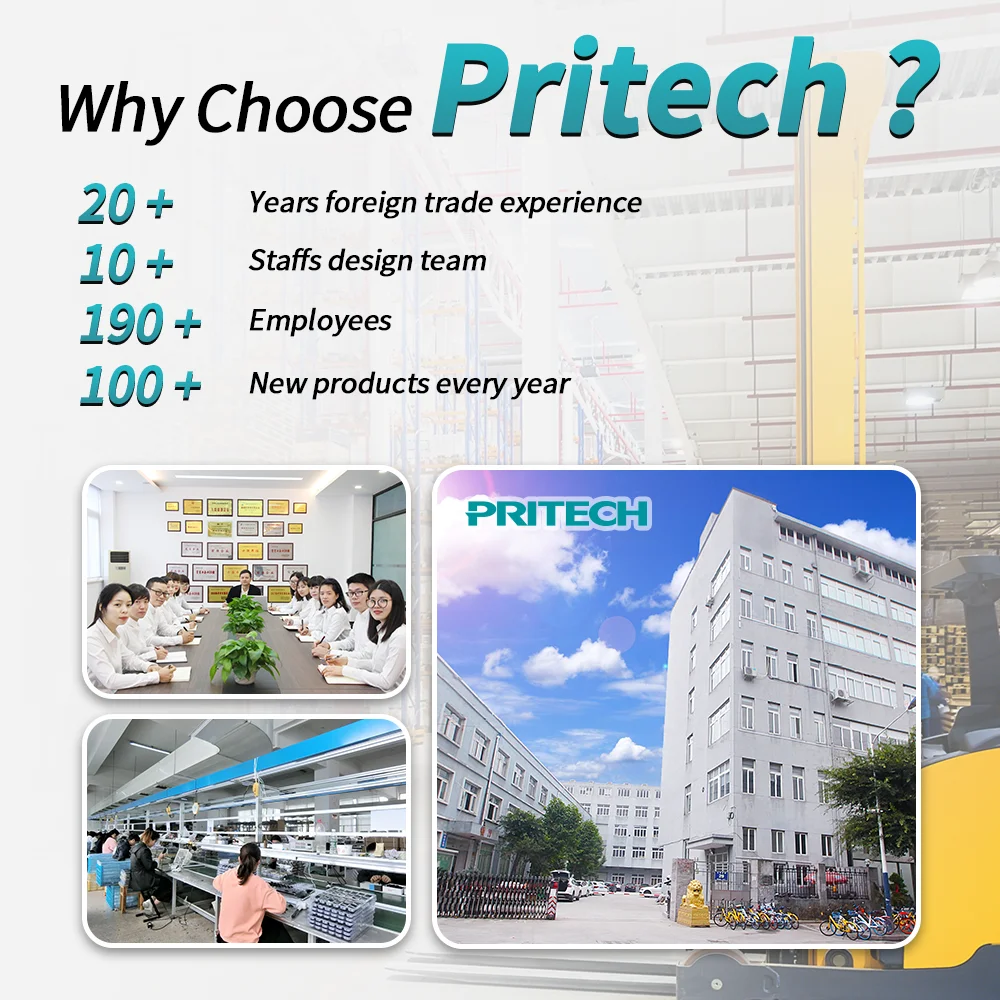 Why Choose Pritech ?

20 + Years foreign trade experience
10 + Staffs design team
190 + Employees
100 + New products every year

PRITECH